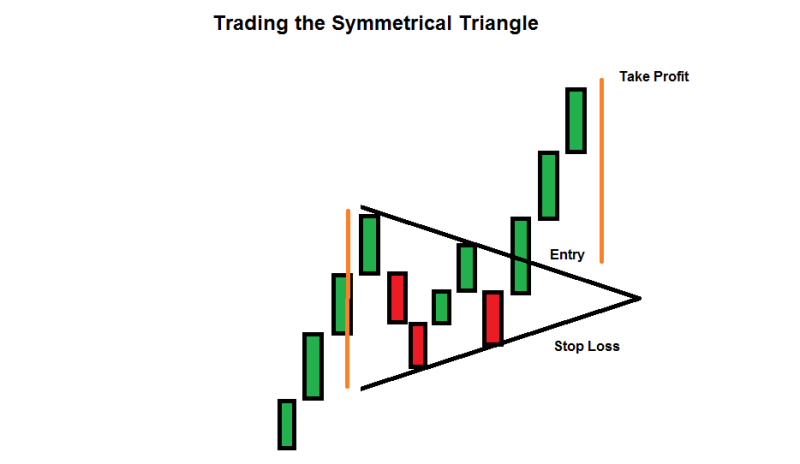 Trading the Symmetrical Triangle

Take Profit

Entry

Stop Loss